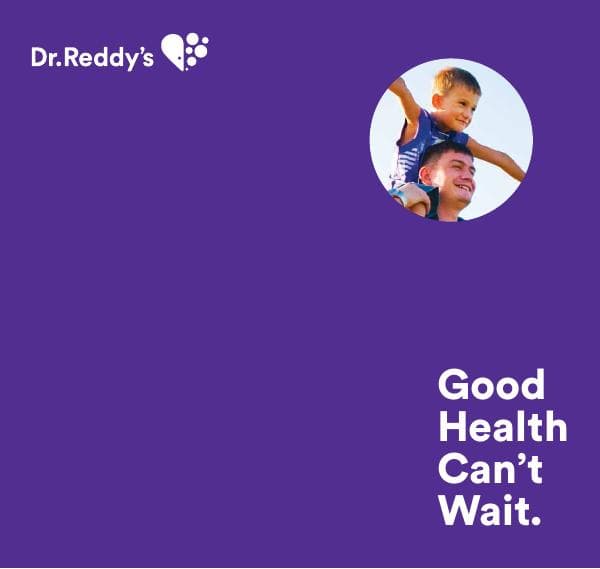 Dr.Reddy's

Good Health Can't Wait.